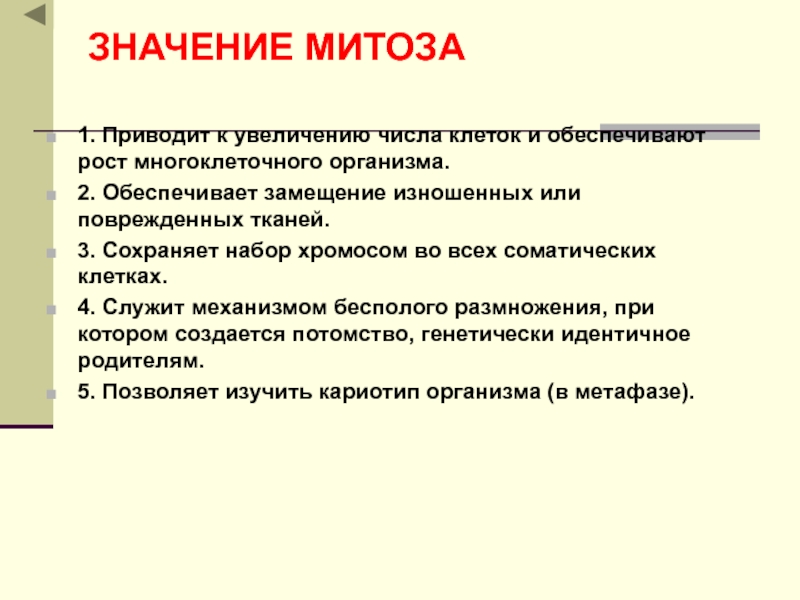 ЗНАЧЕНИЕ МИТОЗА

1. Приводит к увеличению числа клеток и обеспечивают рост многоклеточного организма.

2. Обеспечивает замещение изношенных или поврежденных тканей.

3. Сохраняет набор хромосом во всех соматических клетках.

4. Служит механизмом бесполого размножения, при котором создается потомство, генетически идентичное родителям.

5. Позволяет изучить кариотип организма (в метафазе).